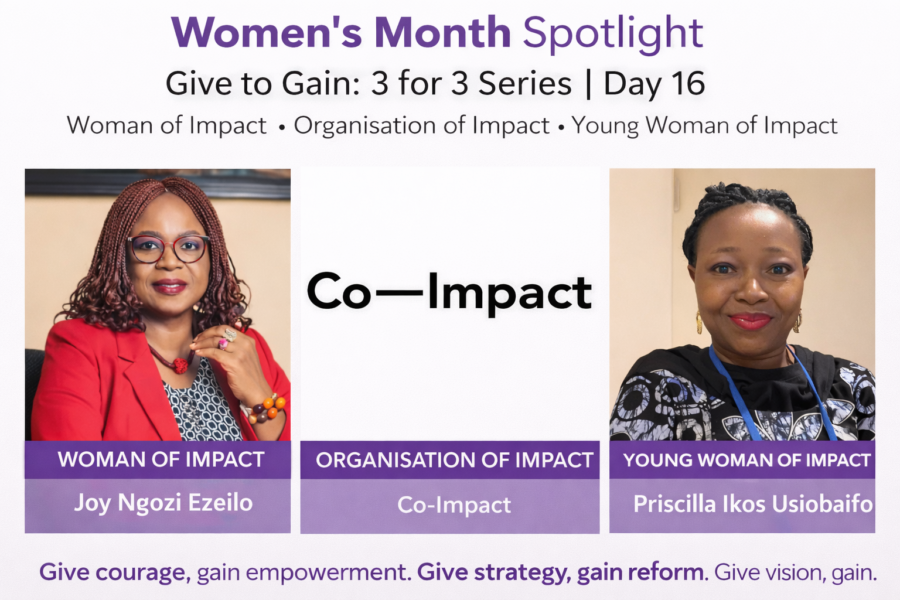 Women's Month Spotlight

Give to Gain: 3 for 3 Series | Day 16

Woman of Impact • Organisation of Impact • Young Woman of Impact

Co—Impact

WOMAN OF IMPACT
Joy Ngozi Ezeilo

ORGANISATION OF IMPACT
Co-Impact

YOUNG WOMAN OF IMPACT
Priscilla Ikos Usiobaifo

Give courage, gain empowerment. Give strategy, gain reform. Give vision, gain.